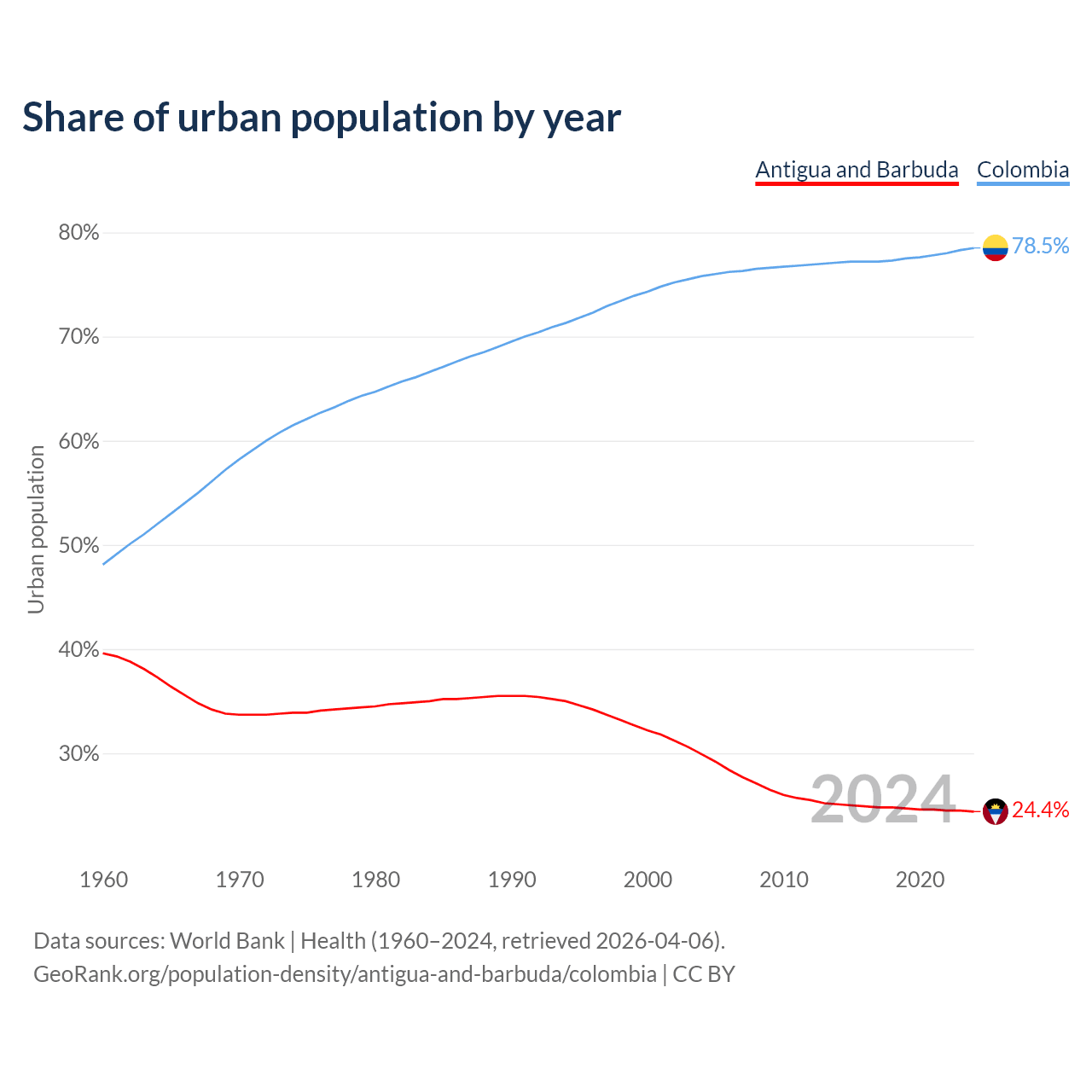 Share of urban population by year

Antigua and Barbuda Colombia

Urban population

80%
70%
60%
50%
40%
30%

78.5%
24.4%
2024

1960 1970 1980 1990 2000 2010 2020

Data sources: World Bank | Health (1960–2024, retrieved 2026-04-06).
GeoRank.org/population-density/antigua-and-barbuda/colombia | CC BY